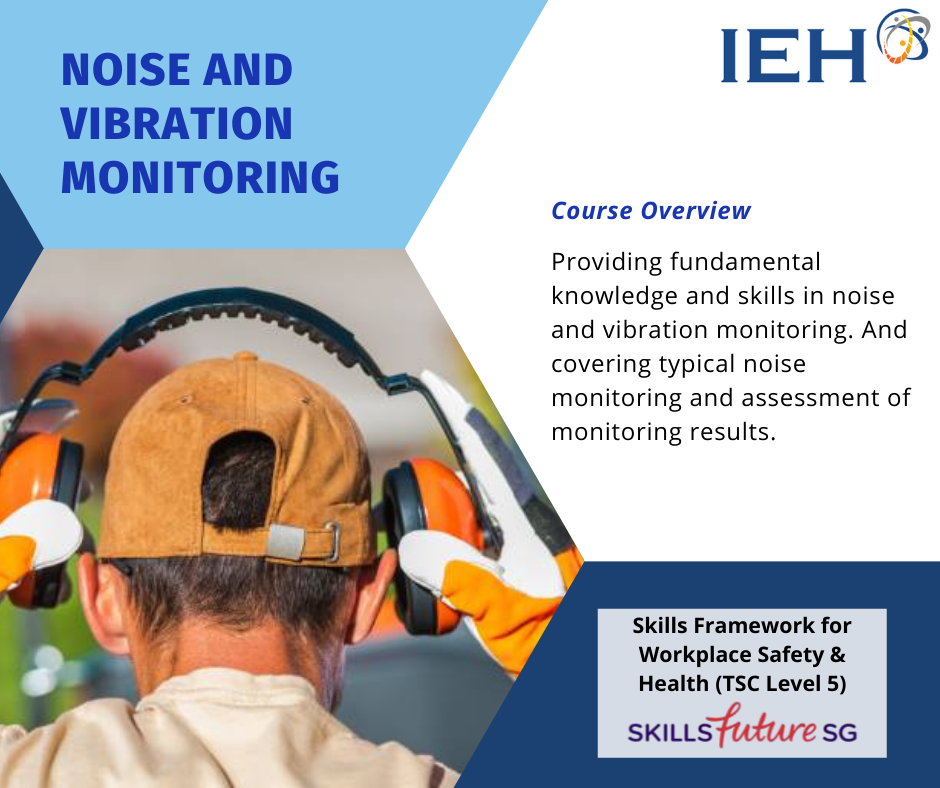 NOISE AND VIBRATION MONITORING

IEH

Course Overview

Providing fundamental knowledge and skills in noise and vibration monitoring. And covering typical noise monitoring and assessment of monitoring results.

Skills Framework for Workplace Safety & Health (TSC Level 5)

SKILLS future SG